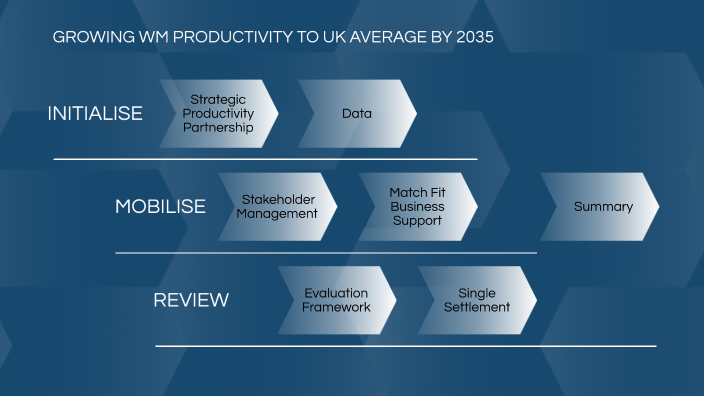 GROWING WM PRODUCTIVITY TO UK AVERAGE BY 2035

INITIALISE

Strategic Productivity Partnership

Data

MOBILISE

Stakeholder Management

Match Fit Business Support

Summary

REVIEW

Evaluation Framework

Single Settlement